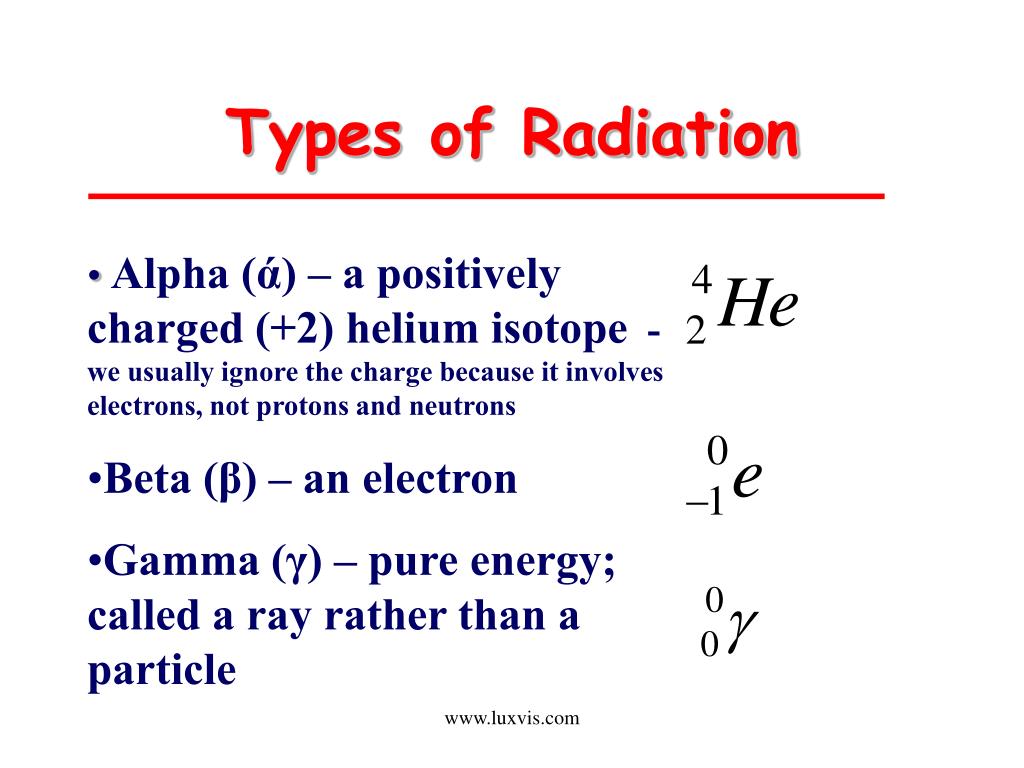 Types of Radiation

• Alpha (ά) – a positively charged (+2) helium isotope - we usually ignore the charge because it involves electrons, not protons and neutrons

$^{4}_{2}He$

•Beta (β) – an electron

$^{0}_{-1}e$

•Gamma (γ) – pure energy; called a ray rather than a particle

$^{0}_{0}\gamma$

www.luxvis.com